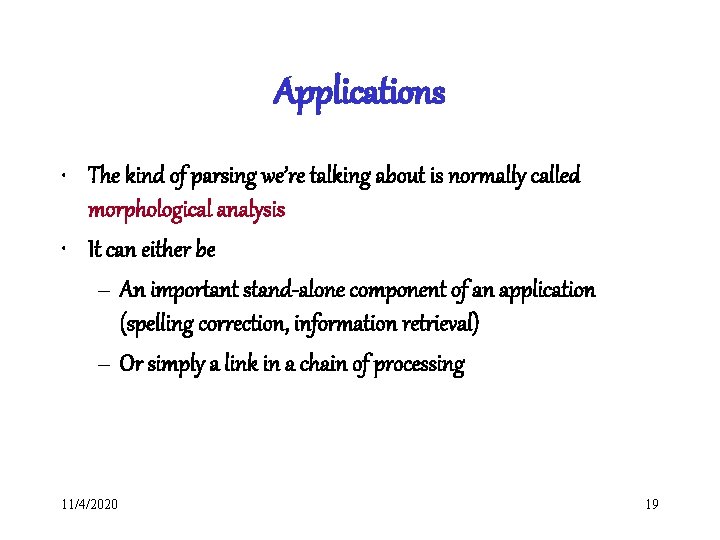 Applications

• The kind of parsing we're talking about is normally called morphological analysis
• It can either be
– An important stand-alone component of an application (spelling correction, information retrieval)
– Or simply a link in a chain of processing

11/4/2020

19